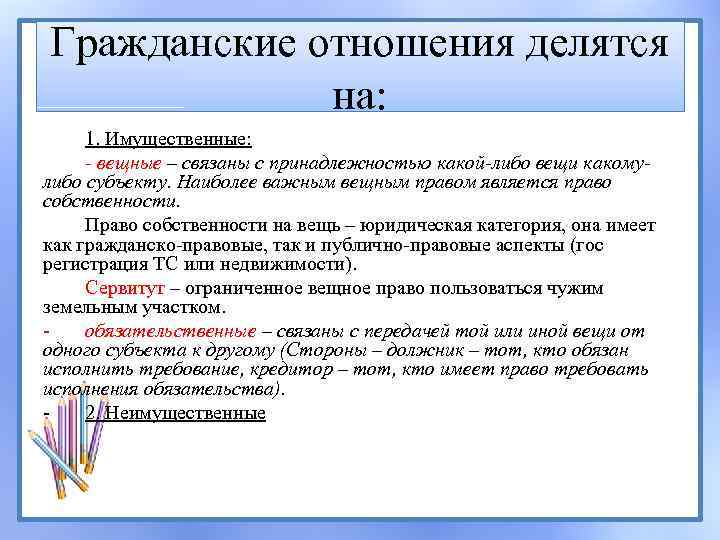 Гражданские отношения делятся на:

1. Имущественные:

- вещные – связаны с принадлежностью какой-либо вещи какому-либо субъекту. Наиболее важным вещным правом является право собственности.

Право собственности на вещь – юридическая категория, она имеет как гражданско-правовые, так и публично-правовые аспекты (гос регистрация ТС или недвижимости).

Сервитут – ограниченное вещное право пользоваться чужим земельным участком.

- обязательственные – связаны с передачей той или иной вещи от одного субъекта к другому (Стороны – должник – тот, кто обязан исполнить требование, кредитор – тот, кто имеет право требовать исполнения обязательства).

- 2. Неимущественные